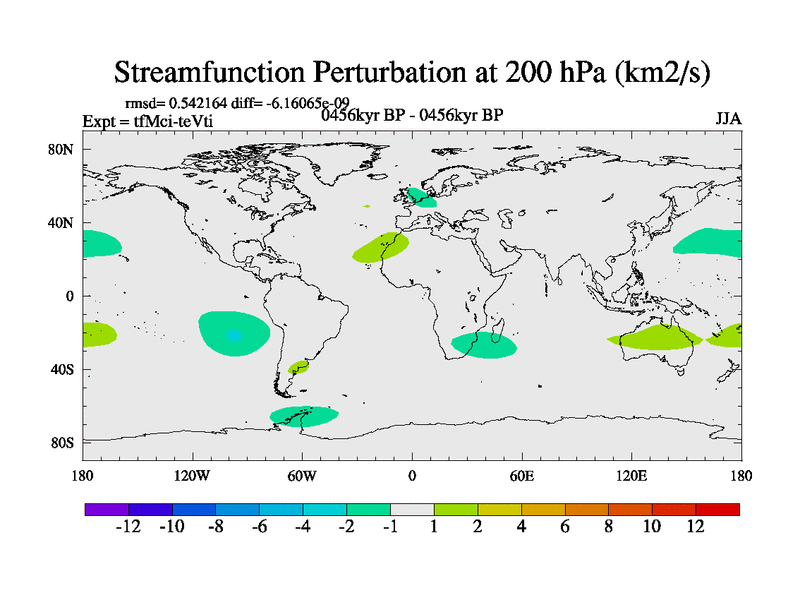 Streamfunction Perturbation at 200 hPa (km2/s)

rmsd= 0.542164 diff= -6.16065e-09
Expt = tfMci-teVti
0456kyr BP - 0456kyr BP
JJA

80N
40N
0
40S
80S

180
120W
60W
0
60E
120E
180

-12 -10 -8 -6 -4 -2 -1 1 2 4 6 8 10 12